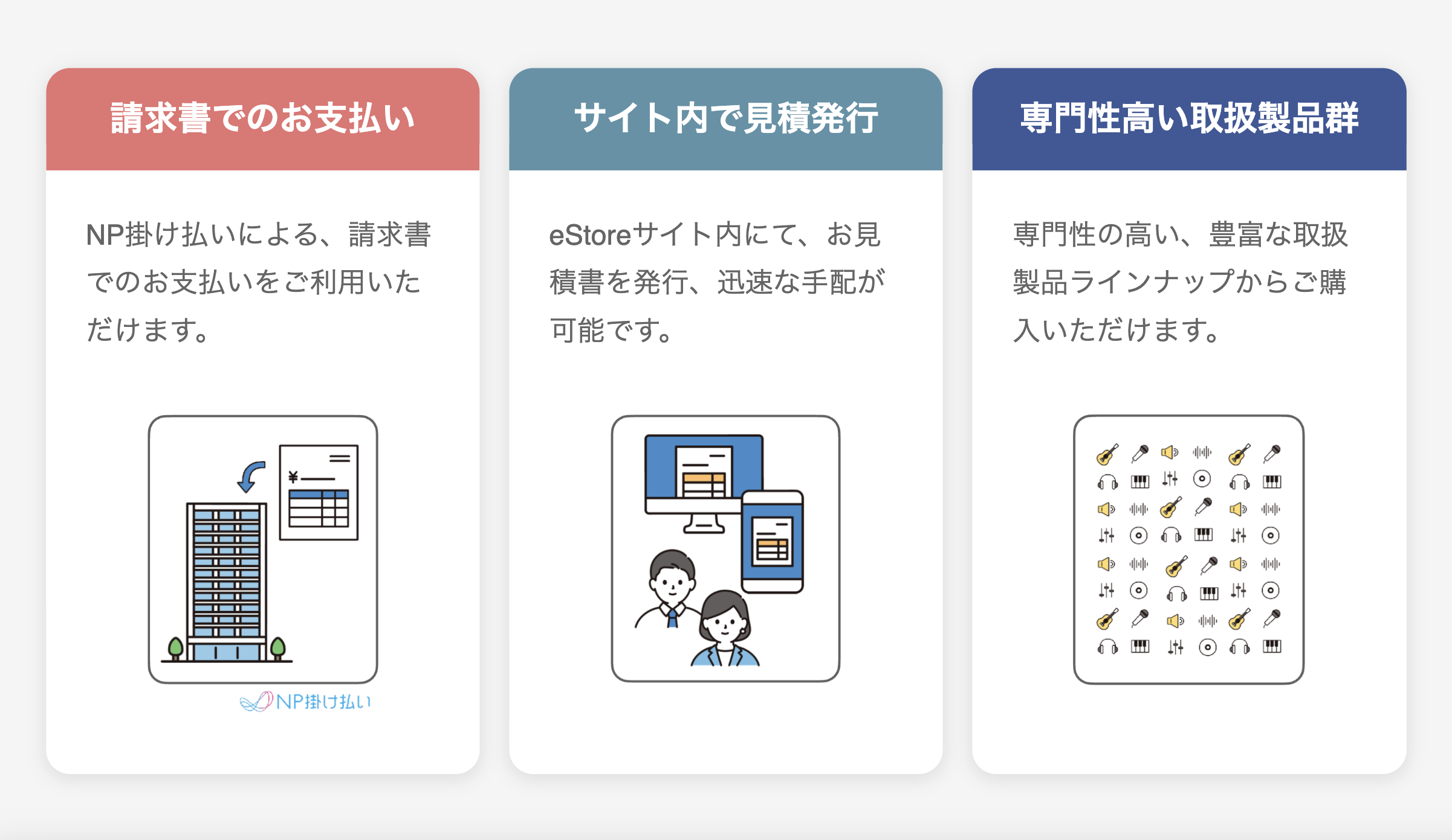 請求書でのお支払い

NP掛け払いによる、請求書でのお支払いをご利用いただけます。

¥

NP掛け払い

サイト内で見積発行

eStoreサイト内にて、お見積書を発行、迅速な手配が可能です。

専門性高い取扱製品群

専門性の高い、豊富な取扱製品ラインナップからご購入いただけます。